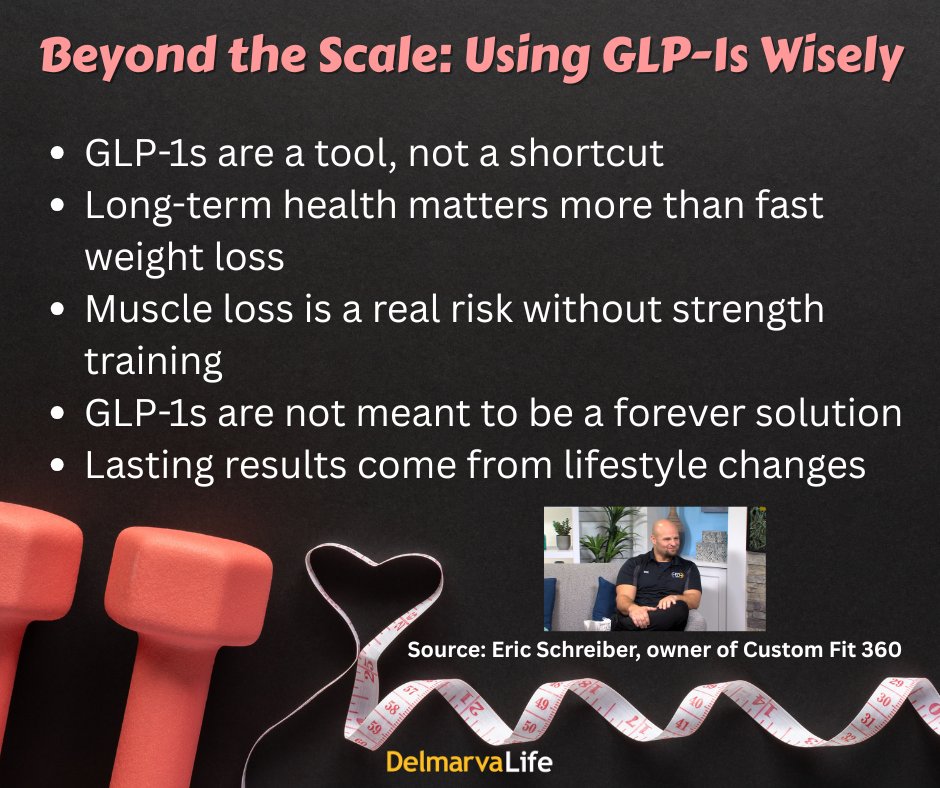 Beyond the Scale: Using GLP-Is Wisely

- GLP-1s are a tool, not a shortcut
- Long-term health matters more than fast weight loss
- Muscle loss is a real risk without strength training
- GLP-1s are not meant to be a forever solution
- Lasting results come from lifestyle changes

Source: Eric Schreiber, owner of Custom Fit 360

DelmarvaLife